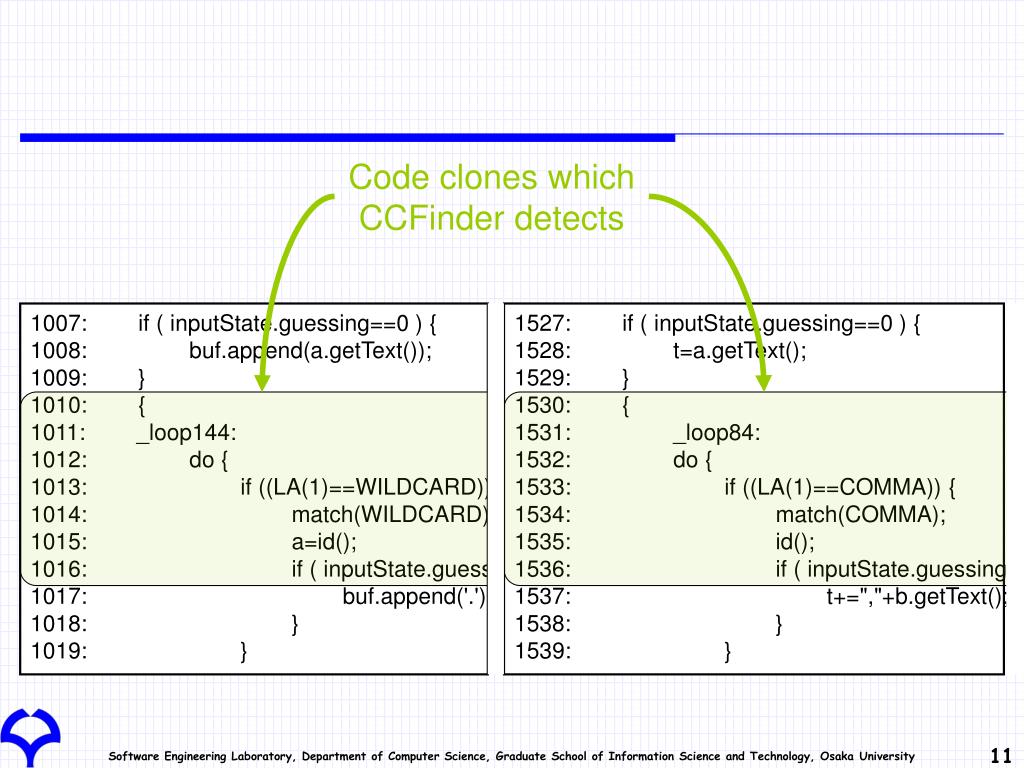 Code clones which CCFinder detects

1007: if ( inputState.guessing==0 ) {
1008: buf.append(a.getText());
1009: }
1010: {
1011: _loop144:
1012: do {
1013: if ((LA(1)==WILDCARD))
1014: match(WILDCARD)
1015: a=id();
1016: if ( inputState.guess
1017: buf.append('.')
1018: }
1019: }

1527: if ( inputState.guessing==0 ) {
1528: t=a.getText();
1529: }
1530: {
1531: _loop84:
1532: do {
1533: if ((LA(1)==COMMA)) {
1534: match(COMMA);
1535: id();
1536: if ( inputState.guessing
1537: t+=","+b.getText();
1538: }
1539: }

Software Engineering Laboratory, Department of Computer Science, Graduate School of Information Science and Technology, Osaka University

11